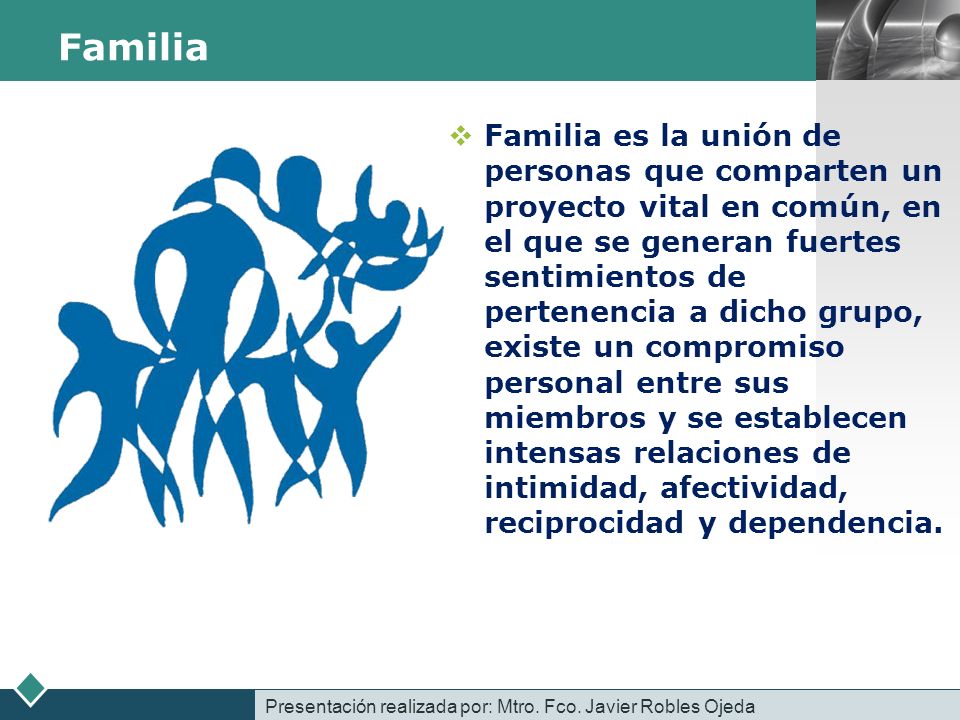 Familia

Familia es la unión de personas que comparten un proyecto vital en común, en el que se generan fuertes sentimientos de pertenencia a dicho grupo, existe un compromiso personal entre sus miembros y se establecen intensas relaciones de intimidad, afectividad, reciprocidad y dependencia.

Presentación realizada por: Mtro. Fco. Javier Robles Ojeda